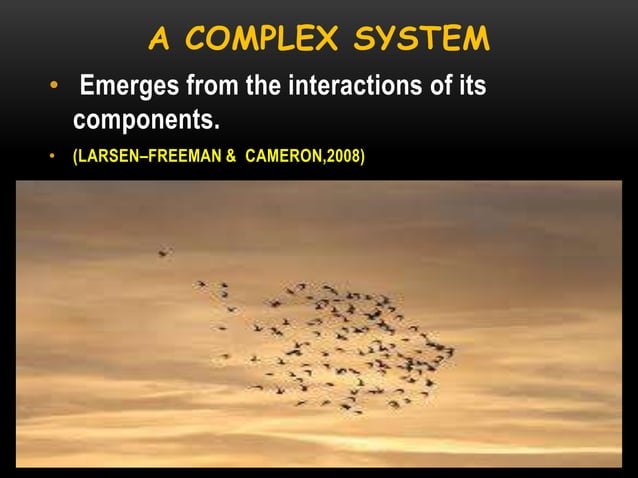 A COMPLEX SYSTEM

• Emerges from the interactions of its components.

• (LARSEN–FREEMAN & CAMERON,2008)